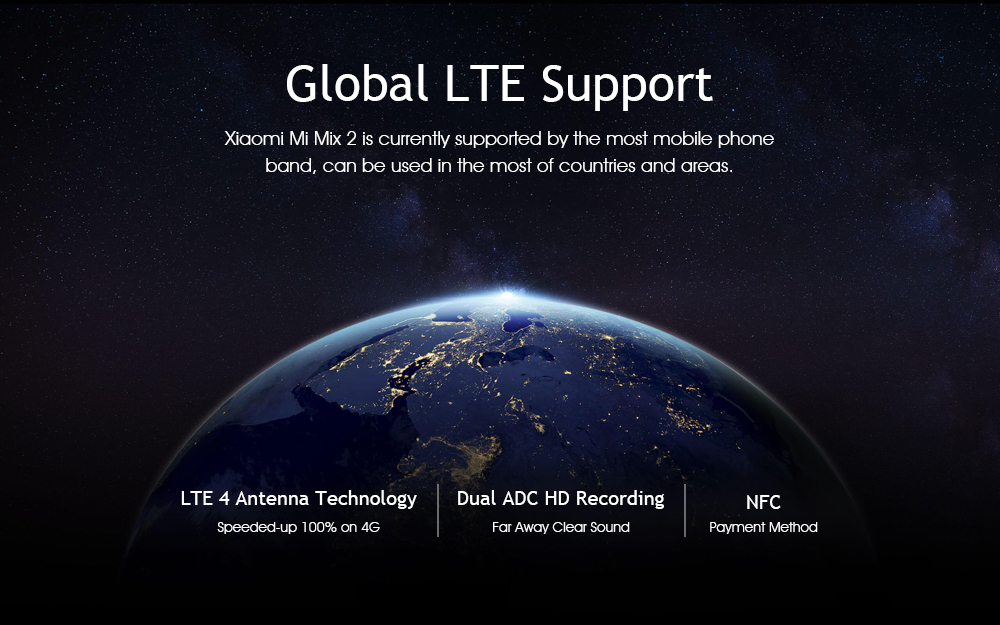 Global LTE Support

Xiaomi Mi Mix 2 is currently supported by the most mobile phone band, can be used in the most of countries and areas.

LTE 4 Antenna Technology
Speeded-up 100% on 4G

Dual ADC HD Recording
Far Away Clear Sound

NFC
Payment Method